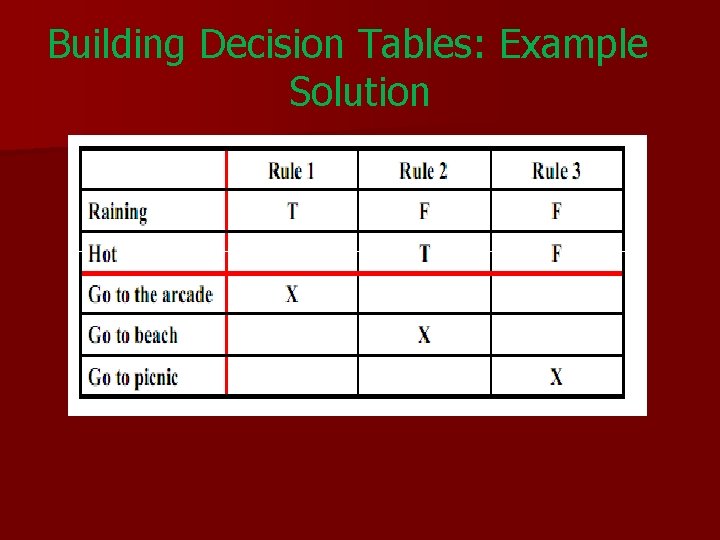 Building Decision Tables: Example Solution

| | Rule 1 | Rule 2 | Rule 3 |
|---|---|---|---|
| Raining | T | F | F |
| Hot | | T | F |
| Go to the arcade | X | | |
| Go to beach | | X | |
| Go to picnic | | | X |